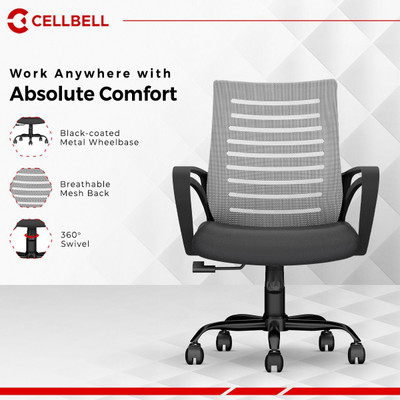 CELLBELL

Work Anywhere with
Absolute Comfort

Black-coated Metal Wheelbase

Breathable Mesh Back

360° Swivel